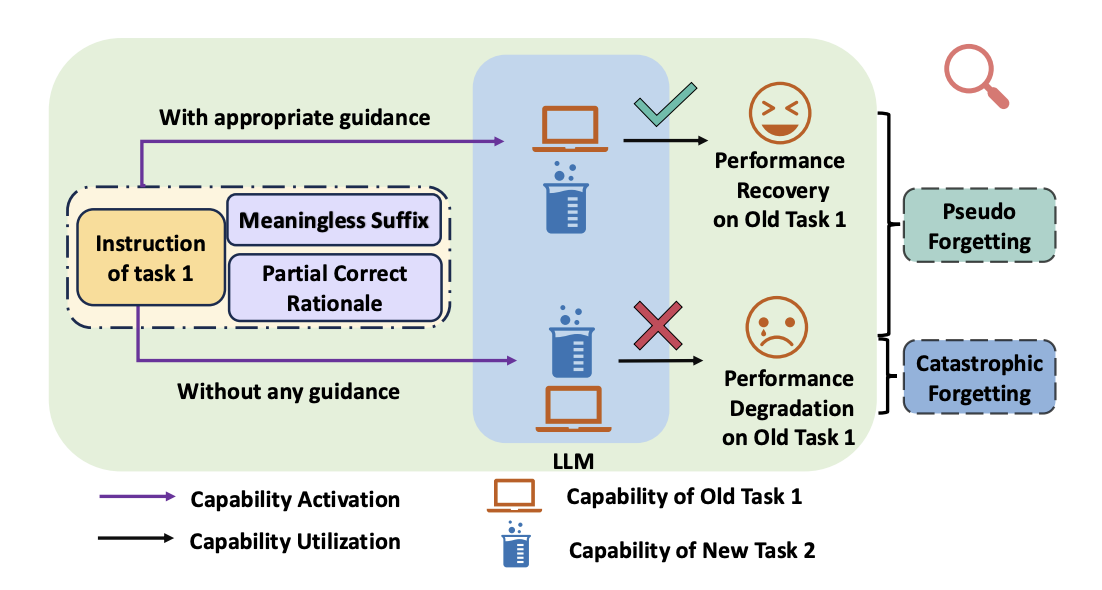 With appropriate guidance

Instruction of task 1

Meaningless Suffix

Partial Correct Rationale

Without any guidance

Performance Recovery on Old Task 1

Performance Degradation on Old Task 1

Pseudo Forgetting

Catastrophic Forgetting

LLM

Capability Activation

Capability Utilization

Capability of Old Task 1

Capability of New Task 2